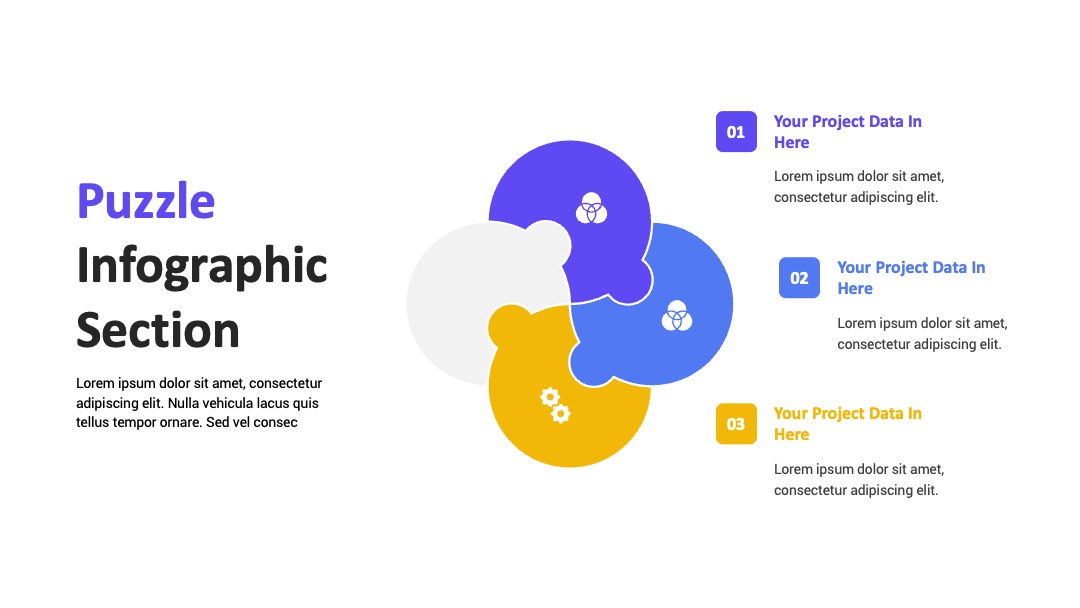 Puzzle Infographic Section

Lorem ipsum dolor sit amet, consectetur adipiscing elit. Nulla vehicula lacus quis tellus tempor ornare. Sed vel consec

01
Your Project Data In Here

Lorem ipsum dolor sit amet, consectetur adipiscing elit.

02
Your Project Data In Here

Lorem ipsum dolor sit amet, consectetur adipiscing elit.

03
Your Project Data In Here

Lorem ipsum dolor sit amet, consectetur adipiscing elit.